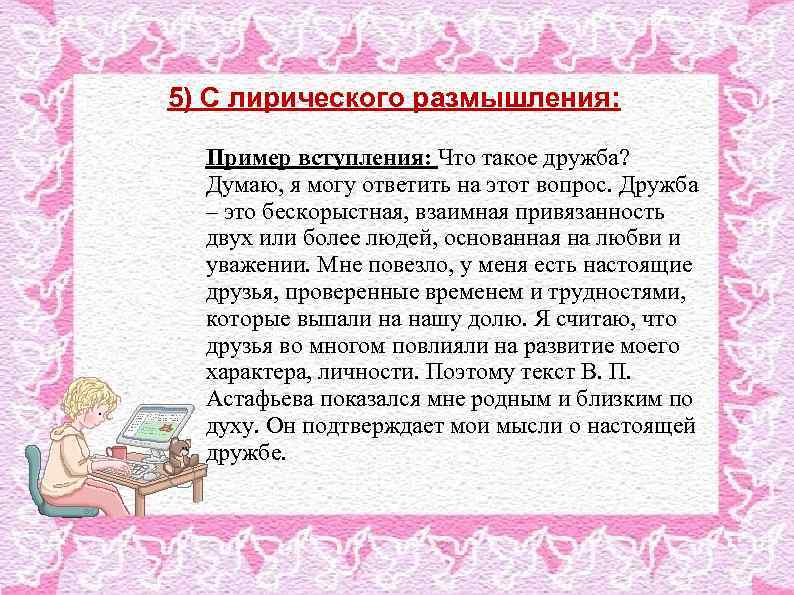 5) С лирического размышления:

Пример вступления: Что такое дружба? Думаю, я могу ответить на этот вопрос. Дружба – это бескорыстная, взаимная привязанность двух или более людей, основанная на любви и уважении. Мне повезло, у меня есть настоящие друзья, проверенные временем и трудностями, которые выпали на нашу долю. Я считаю, что друзья во многом повлияли на развитие моего характера, личности. Поэтому текст В. П. Астафьева показался мне родным и близким по духу. Он подтверждает мои мысли о настоящей дружбе.